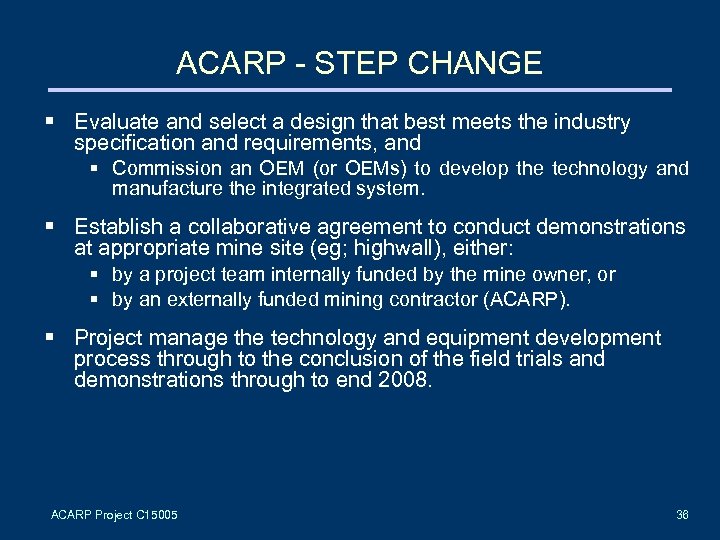 ACARP - STEP CHANGE

▪ Evaluate and select a design that best meets the industry specification and requirements, and

▪ Commission an OEM (or OEMs) to develop the technology and manufacture the integrated system.

▪ Establish a collaborative agreement to conduct demonstrations at appropriate mine site (eg; highwall), either:

▪ by a project team internally funded by the mine owner, or

▪ by an externally funded mining contractor (ACARP).

▪ Project manage the technology and equipment development process through to the conclusion of the field trials and demonstrations through to end 2008.

ACARP Project C15005

36